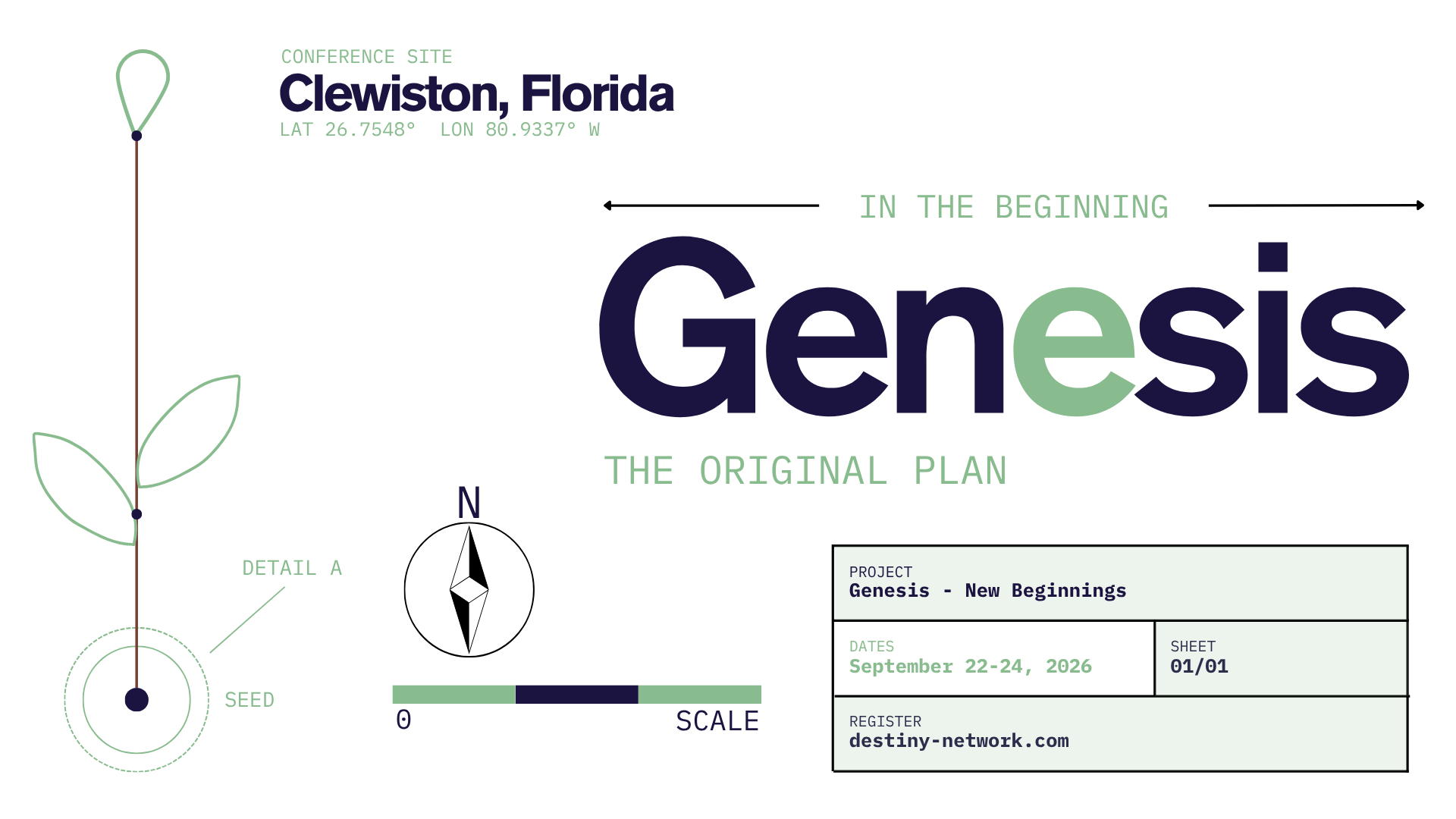 CONFERENCE SITE
Clewiston, Florida
LAT 26.7548° LON 80.9337° W

IN THE BEGINNING

Genesis

THE ORIGINAL PLAN

DETAIL A

SEED

N

0 SCALE

PROJECT
Genesis - New Beginnings

DATES
September 22-24, 2026

SHEET
01/01

REGISTER
destiny-network.com